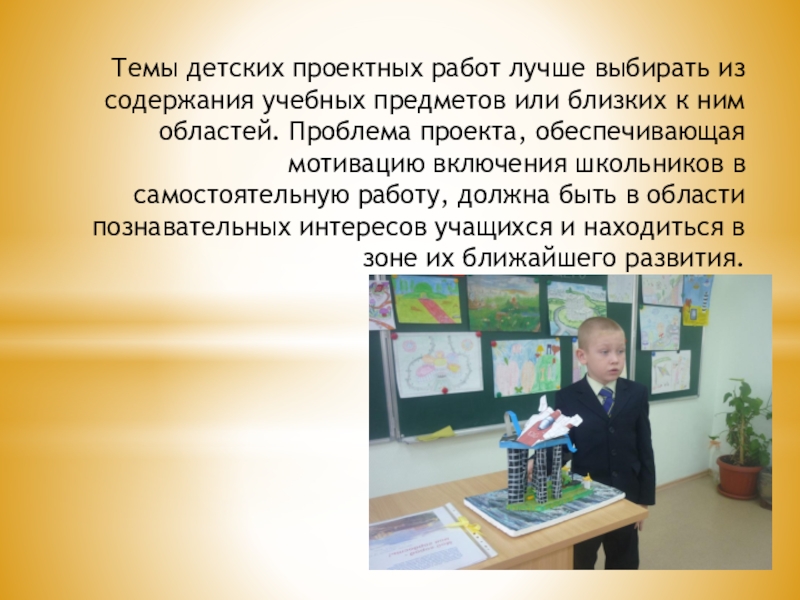 Темы детских проектных работ лучше выбирать из содержания учебных предметов или близких к ним областей. Проблема проекта, обеспечивающая мотивацию включения школьников в самостоятельную работу, должна быть в области познавательных интересов учащихся и находиться в зоне их ближайшего развития.